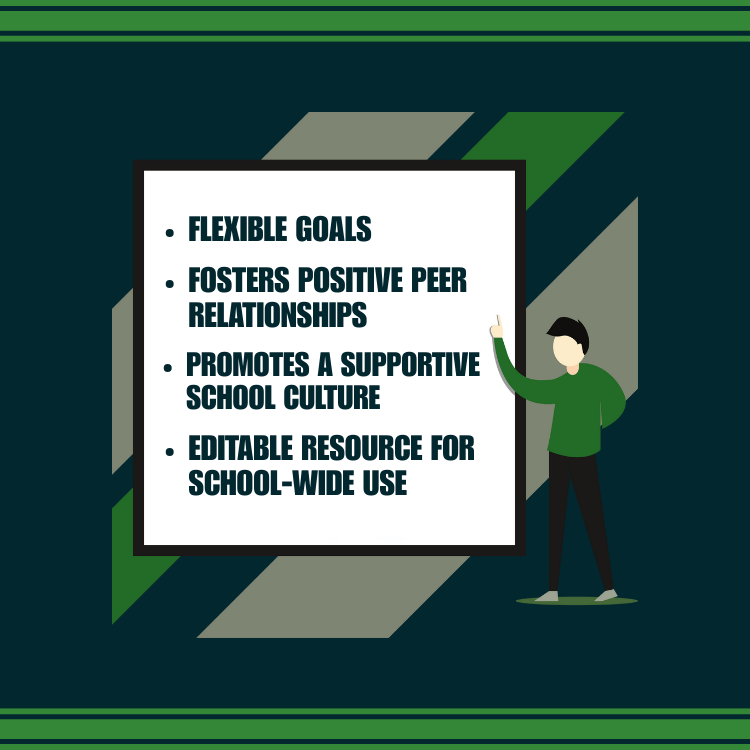 • FLEXIBLE GOALS

• FOSTERS POSITIVE PEER RELATIONSHIPS

• PROMOTES A SUPPORTIVE SCHOOL CULTURE

• EDITABLE RESOURCE FOR SCHOOL-WIDE USE